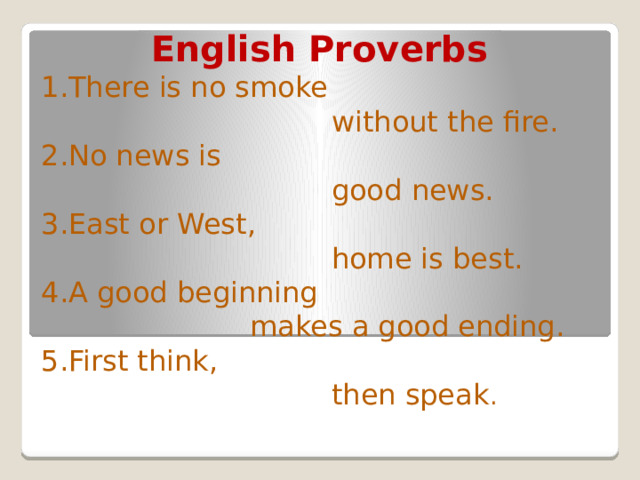 English Proverbs

1.There is no smoke without the fire.

2.No news is good news.

3.East or West, home is best.

4.A good beginning makes a good ending.

5.First think, then speak.